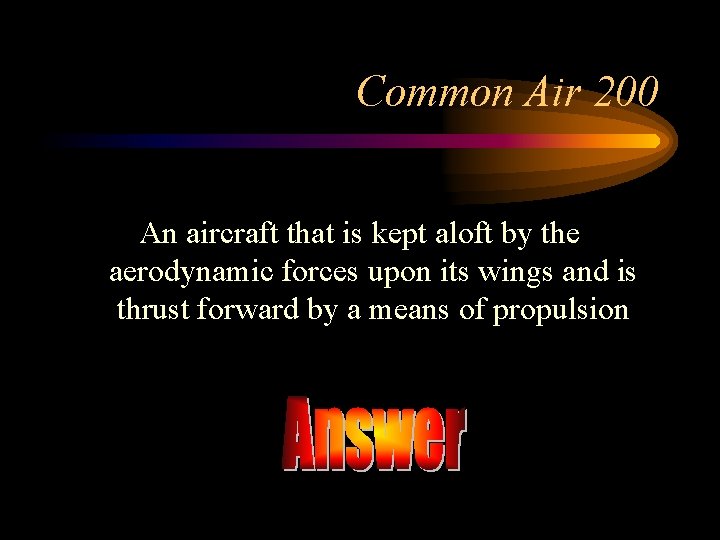 Common Air 200

An aircraft that is kept aloft by the aerodynamic forces upon its wings and is thrust forward by a means of propulsion

Answer